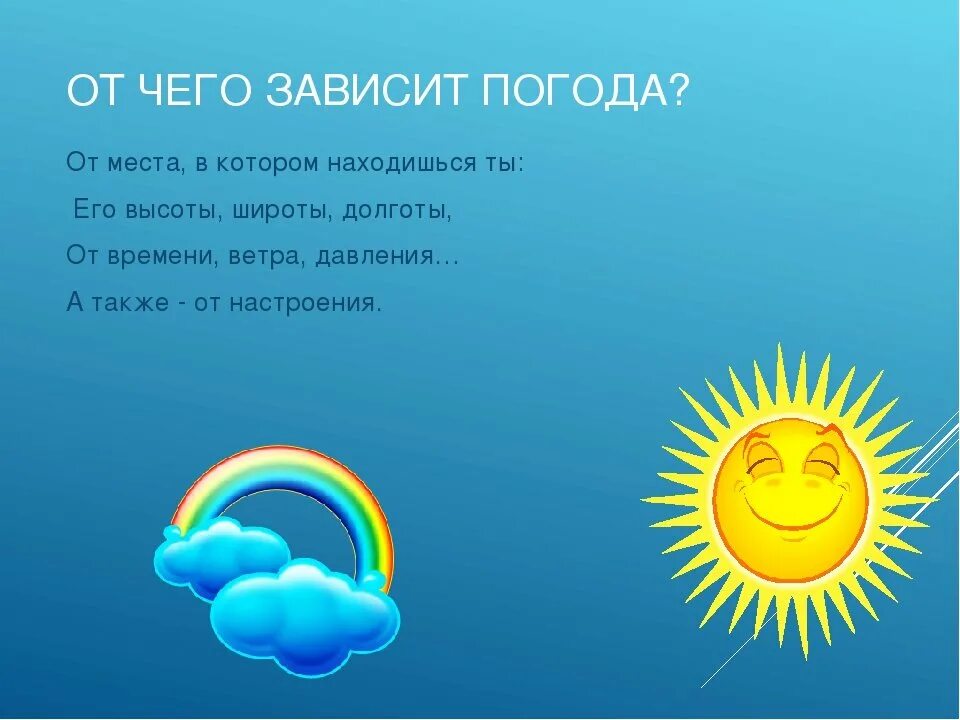 ОТ ЧЕГО ЗАВИСИТ ПОГОДА?

От места, в котором находишься ты:

Его высоты, широты, долготы,

От времени, ветра, давления…

А также - от настроения.